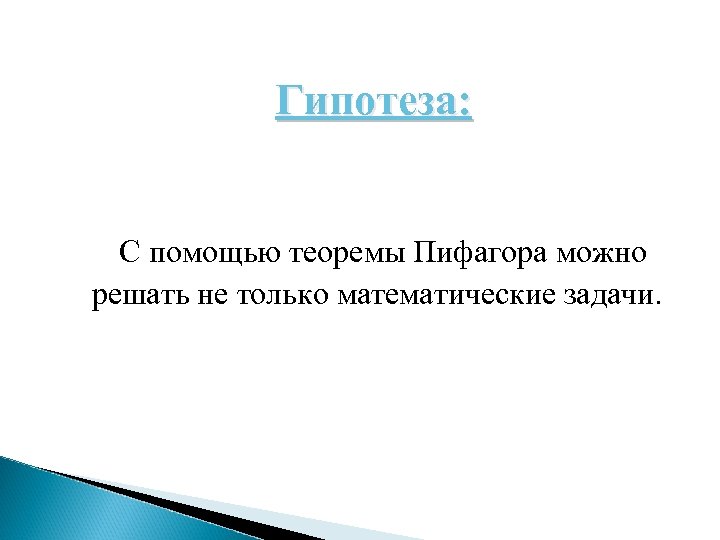 Гипотеза:

С помощью теоремы Пифагора можно решать не только математические задачи.